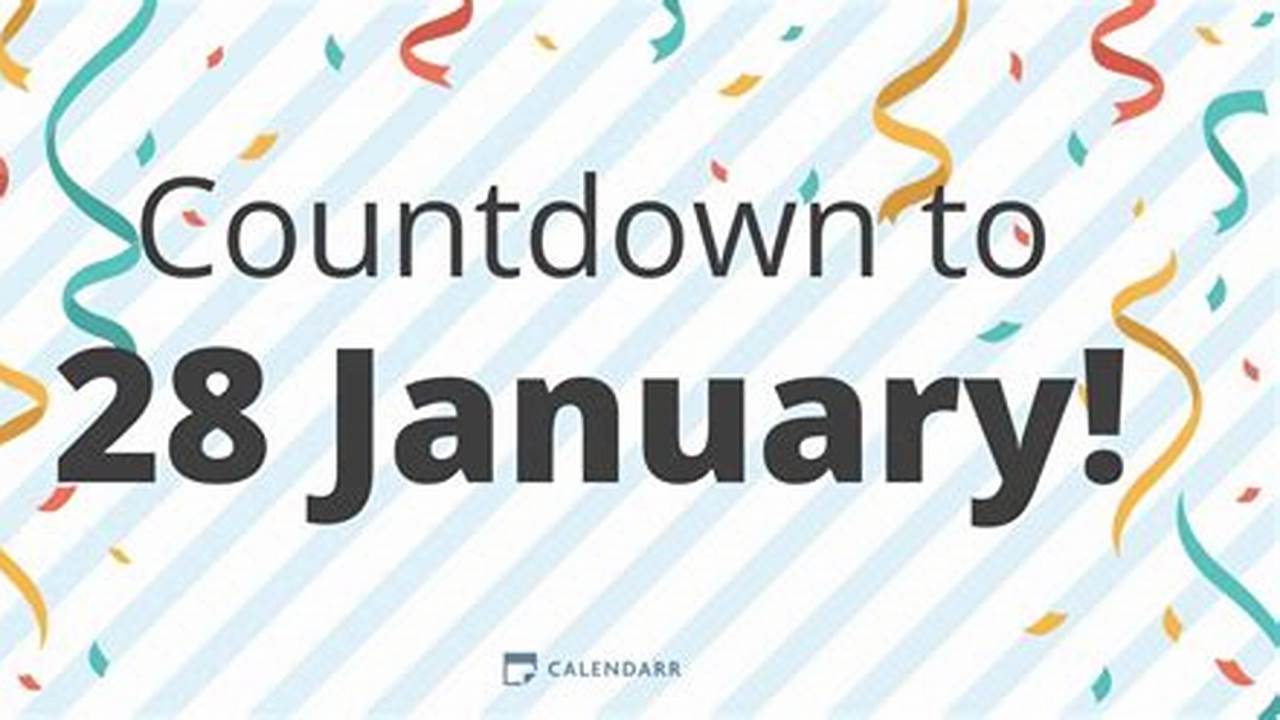 Countdown to
28 January!

CALENDARR